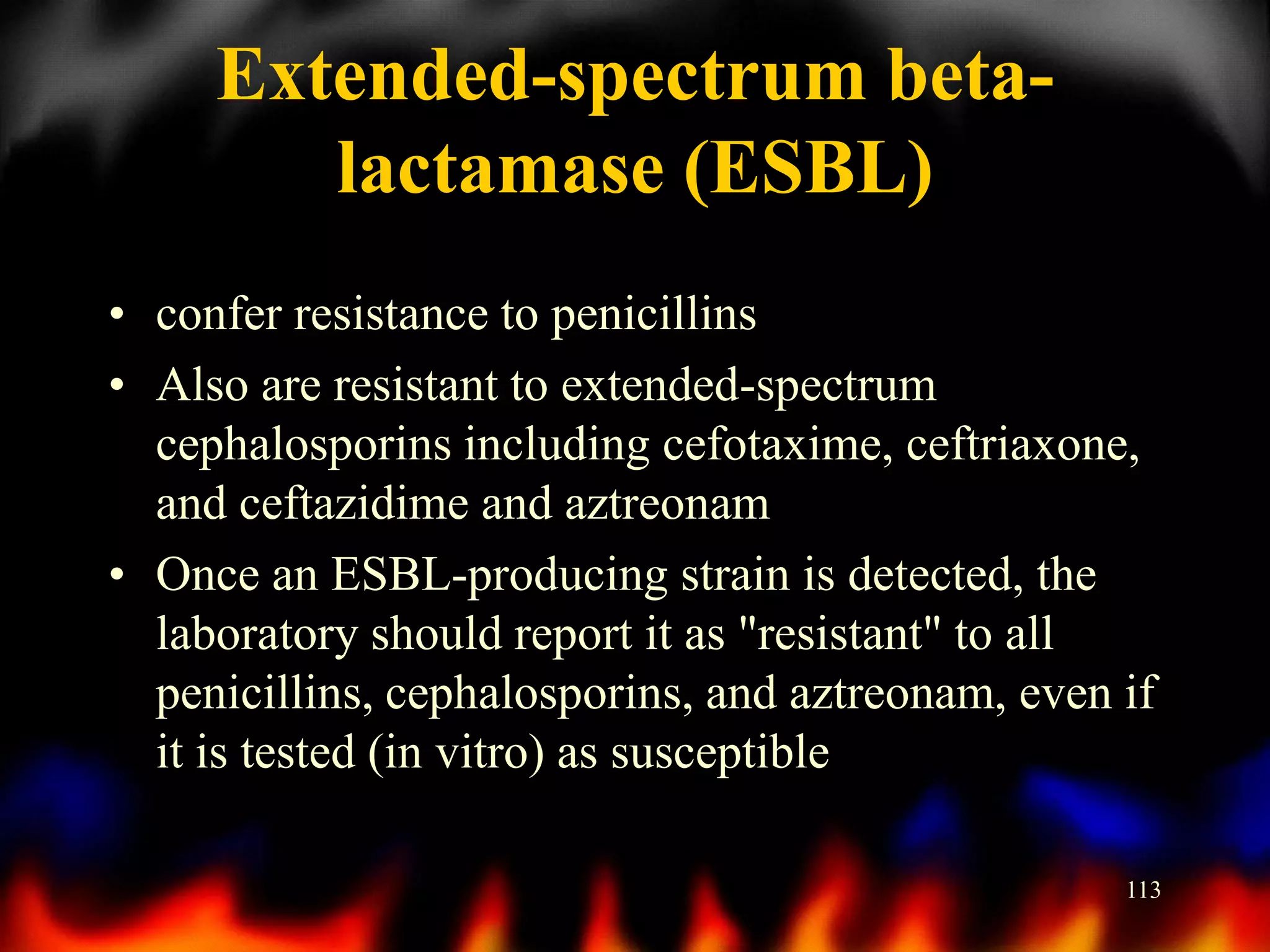 Extended-spectrum beta-lactamase (ESBL)

• confer resistance to penicillins
• Also are resistant to extended-spectrum cephalosporins including cefotaxime, ceftriaxone, and ceftazidime and aztreonam
• Once an ESBL-producing strain is detected, the laboratory should report it as "resistant" to all penicillins, cephalosporins, and aztreonam, even if it is tested (in vitro) as susceptible

113